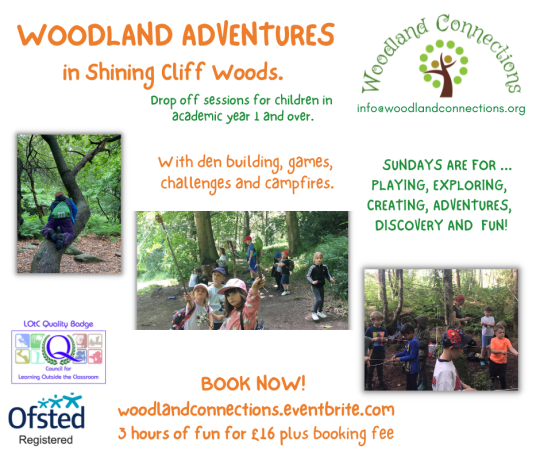 WOODLAND ADVENTURES

in Shining Cliff Woods.

Drop off sessions for children in academic year 1 and over.

Woodland Connections

info@woodlandconnections.org

With den building, games, challenges and campfires.

SUNDAYS ARE FOR ... PLAYING, EXPLORING, CREATING, ADVENTURES, DISCOVERY AND FUN!

LOtC Quality Badge

Q

Council for Learning Outside the Classroom

Ofsted

Registered

BOOK NOW!

woodlandconnections.eventbrite.com

3 hours of fun for £16 plus booking fee